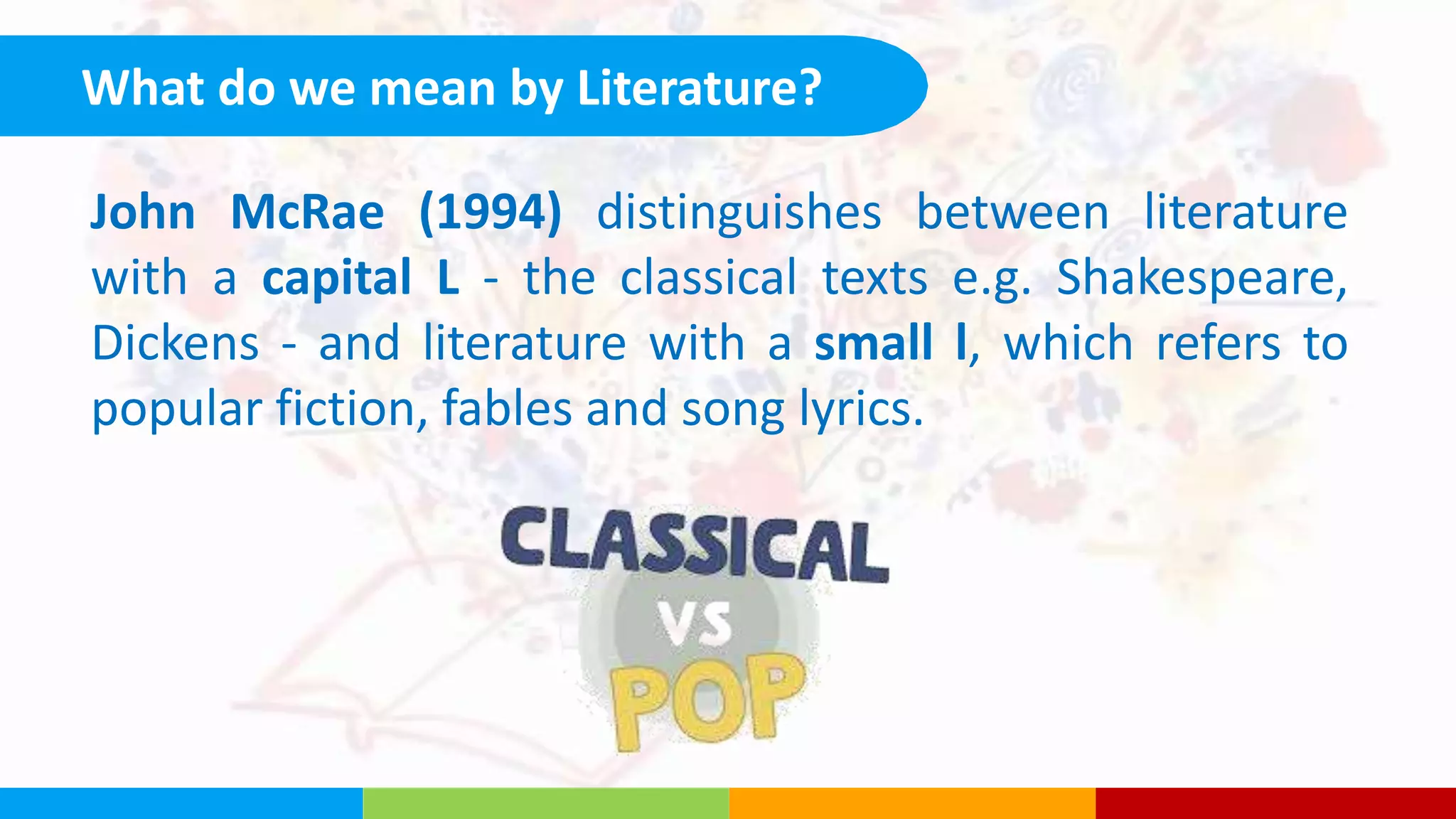 What do we mean by Literature?

John McRae (1994) distinguishes between literature with a capital L - the classical texts e.g. Shakespeare, Dickens - and literature with a small l, which refers to popular fiction, fables and song lyrics.

CLASSICAL
VS
POP